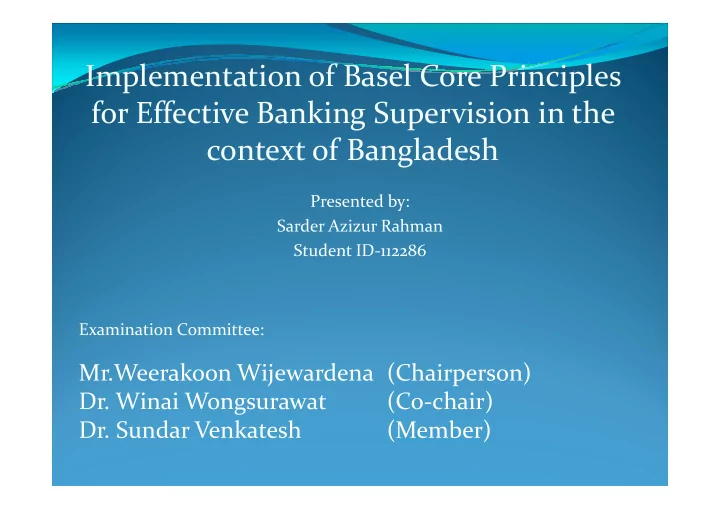 Implementation of Basel Core Principles for Effective Banking Supervision in the context of Bangladesh

Presented by:
Sarder Azizur Rahman
Student ID-112286

Examination Committee:

Mr.Weerakoon Wijewardena (Chairperson)
Dr. Winai Wongsurawat (Co-chair)
Dr. Sundar Venkatesh (Member)